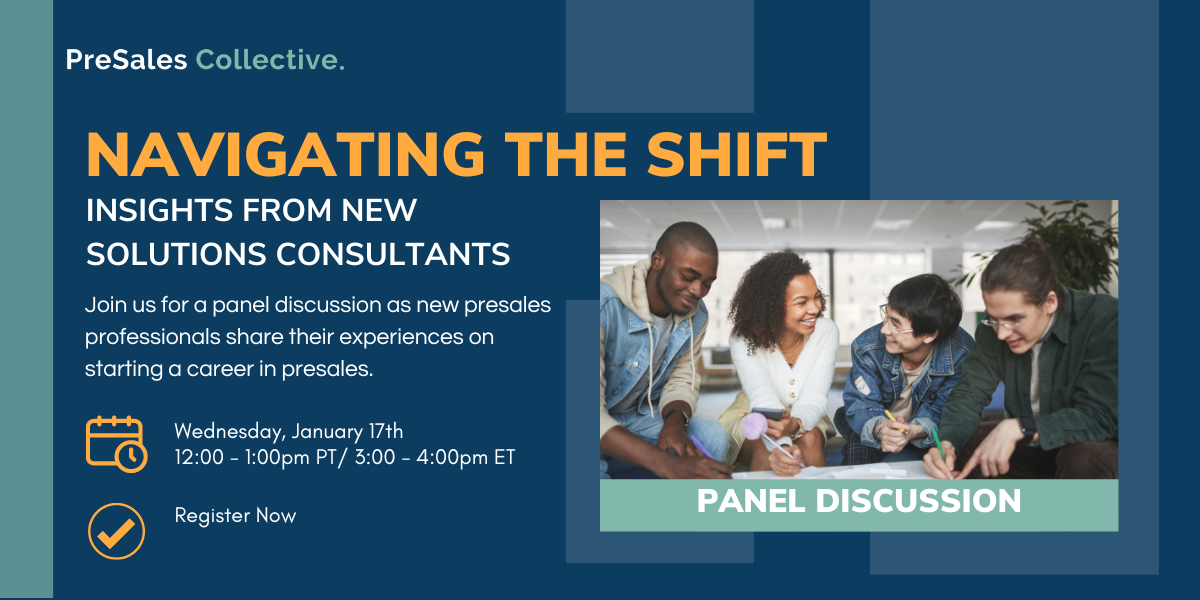 PreSales Collective.

NAVIGATING THE SHIFT

INSIGHTS FROM NEW SOLUTIONS CONSULTANTS

Join us for a panel discussion as new presales professionals share their experiences on starting a career in presales.

Wednesday, January 17th
12:00 - 1:00pm PT/ 3:00 - 4:00pm ET

Register Now

PANEL DISCUSSION